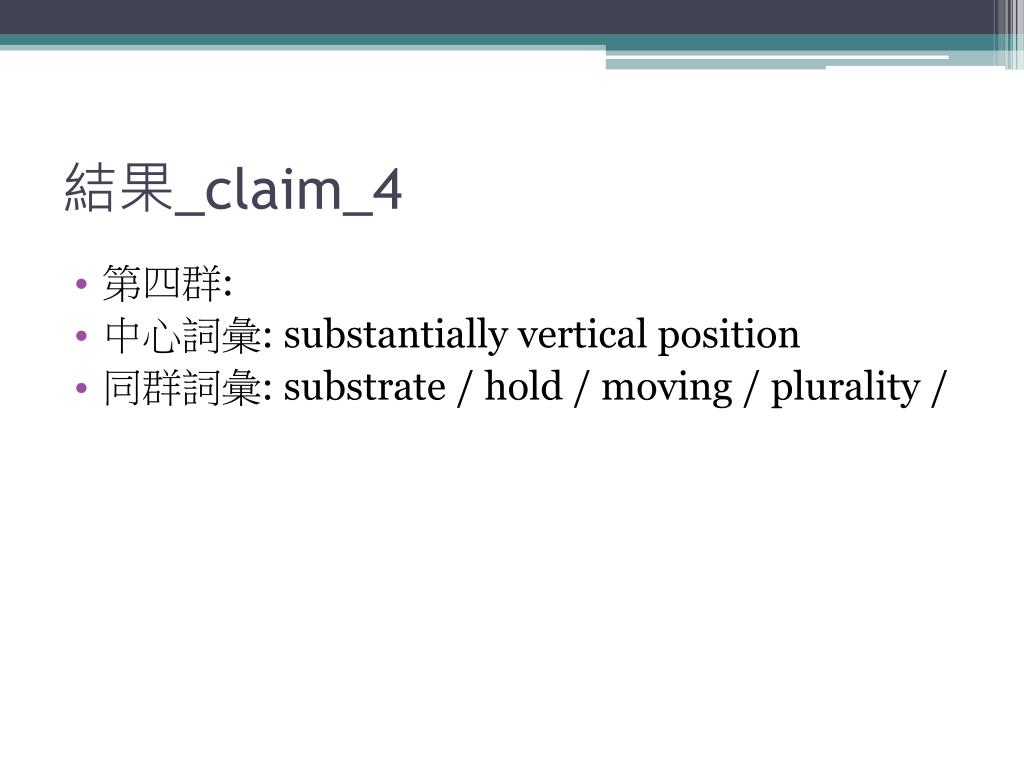 結果_claim_4

• 第四群:
• 中心詞彙: substantially vertical position
• 同群詞彙: substrate / hold / moving / plurality /